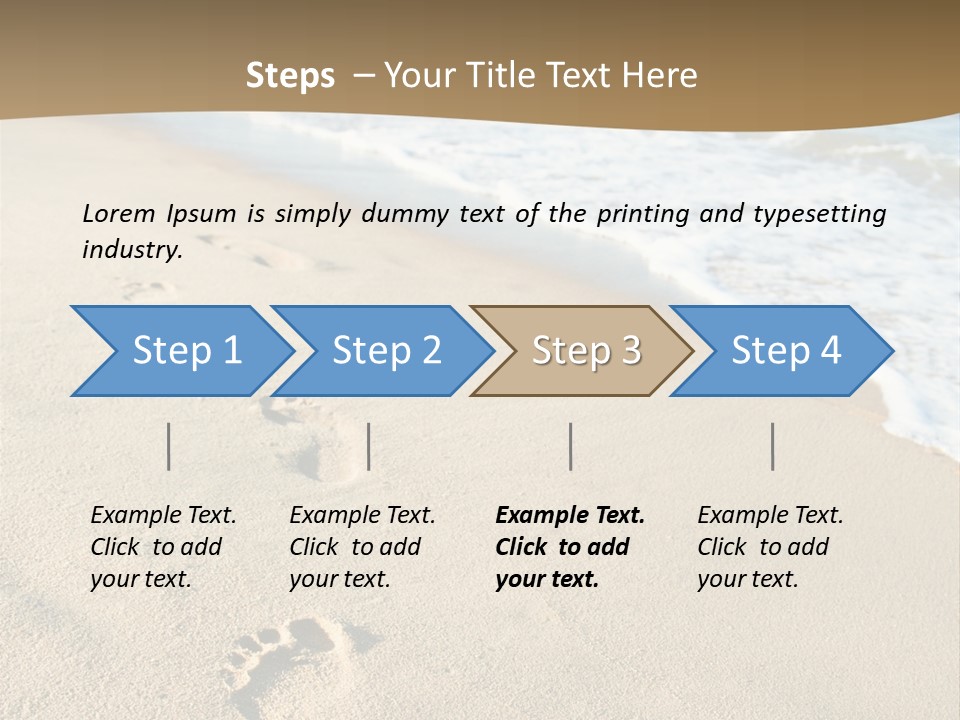 Steps – Your Title Text Here

Lorem Ipsum is simply dummy text of the printing and typesetting industry.

Step 1

Step 2

Step 3

Step 4

Example Text. Click to add your text.

Example Text. Click to add your text.

Example Text. Click to add your text.

Example Text. Click to add your text.